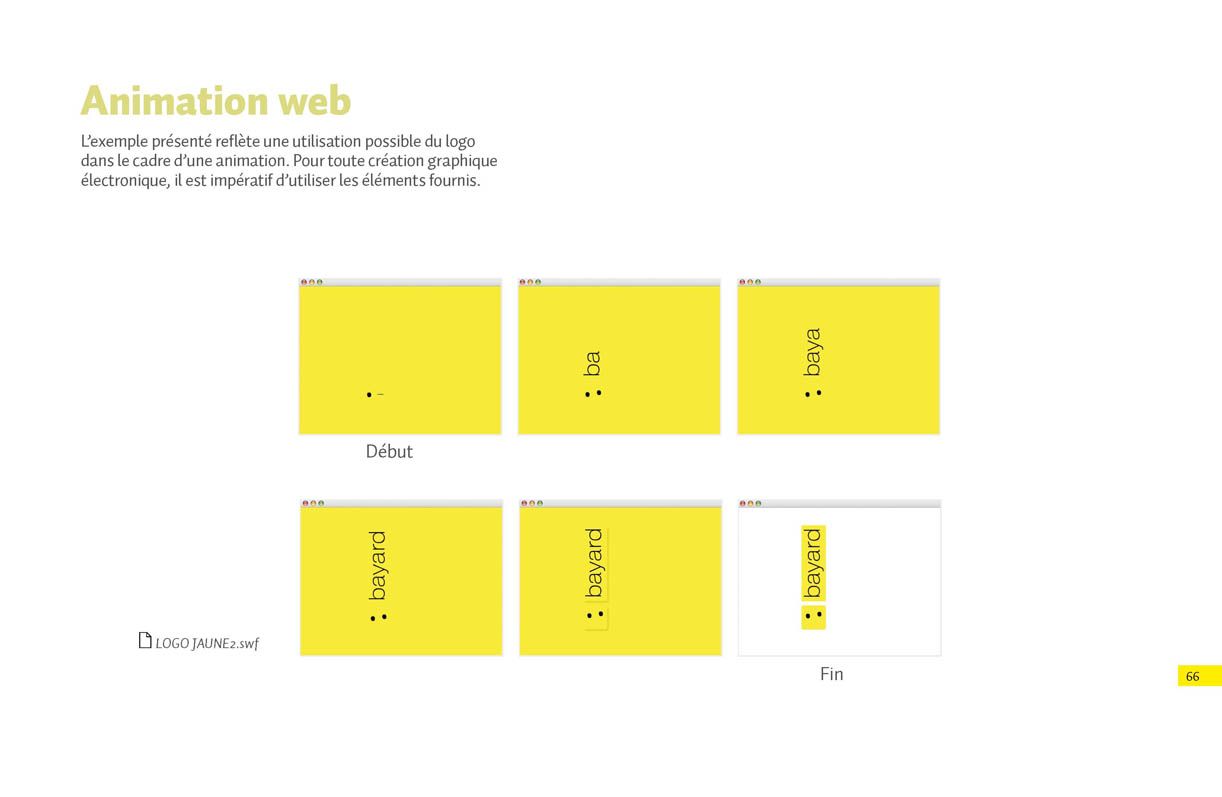 Animation web

L'exemple présenté reflète une utilisation possible du logo dans le cadre d'une animation. Pour toute création graphique électronique, il est impératif d'utiliser les éléments fournis.

ba

baya

Début

bayard

bayard

bayard

LOGO JAUNE2.swf

Fin

66